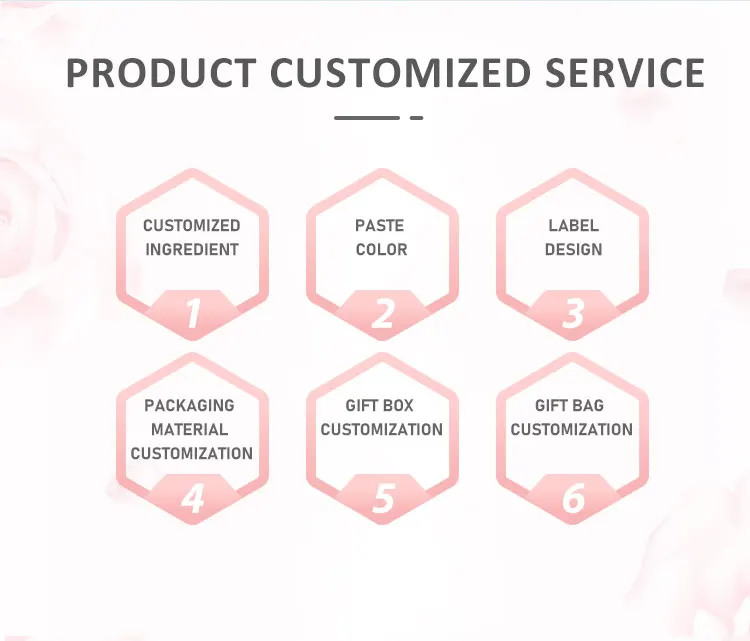 PRODUCT CUSTOMIZED SERVICE

CUSTOMIZED INGREDIENT
1

PASTE COLOR
2

LABEL DESIGN
3

PACKAGING MATERIAL CUSTOMIZATION
4

GIFT BOX CUSTOMIZATION
5

GIFT BAG CUSTOMIZATION
6